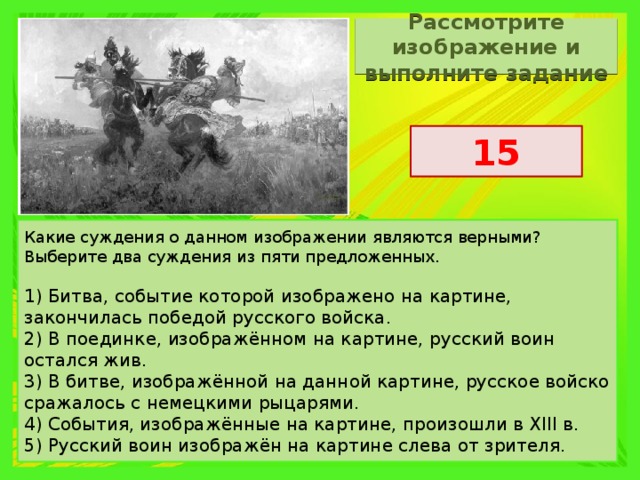 Рассмотрите изображение и выполните задание

15

Какие суждения о данном изображении являются верными? Выберите два суждения из пяти предложенных.

1) Битва, событие которой изображено на картине, закончилась победой русского войска.
2) В поединке, изображённом на картине, русский воин остался жив.
3) В битве, изображённой на данной картине, русское войско сражалось с немецкими рыцарями.
4) События, изображённые на картине, произошли в XIII в.
5) Русский воин изображён на картине слева от зрителя.